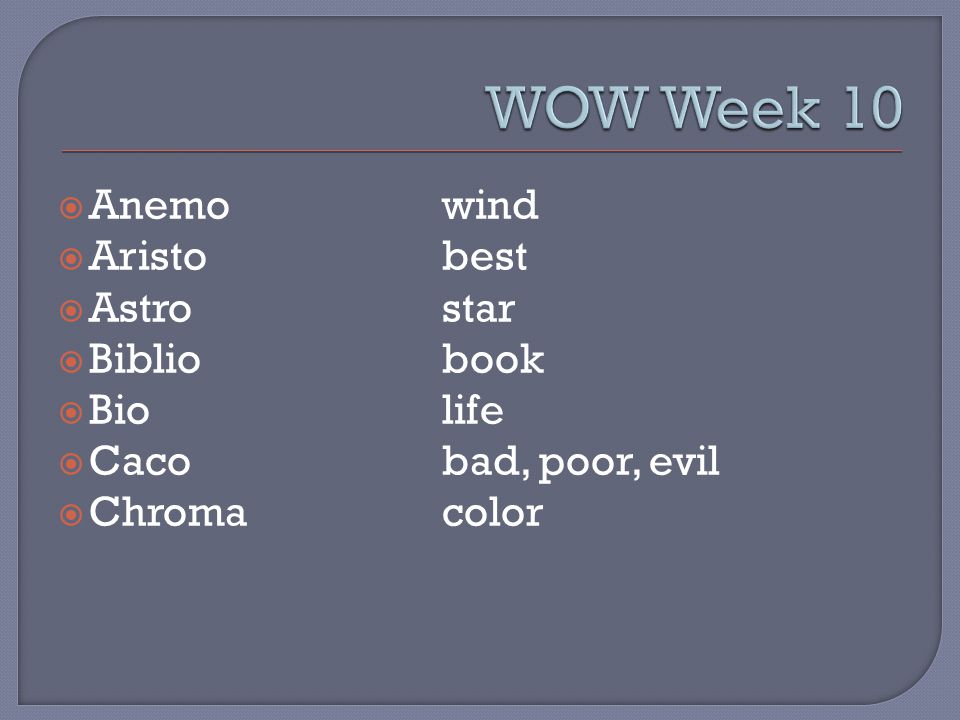 WOW Week 10

Anemo wind
Aristo best
Astro star
Biblio book
Bio life
Caco bad, poor, evil
Chroma color